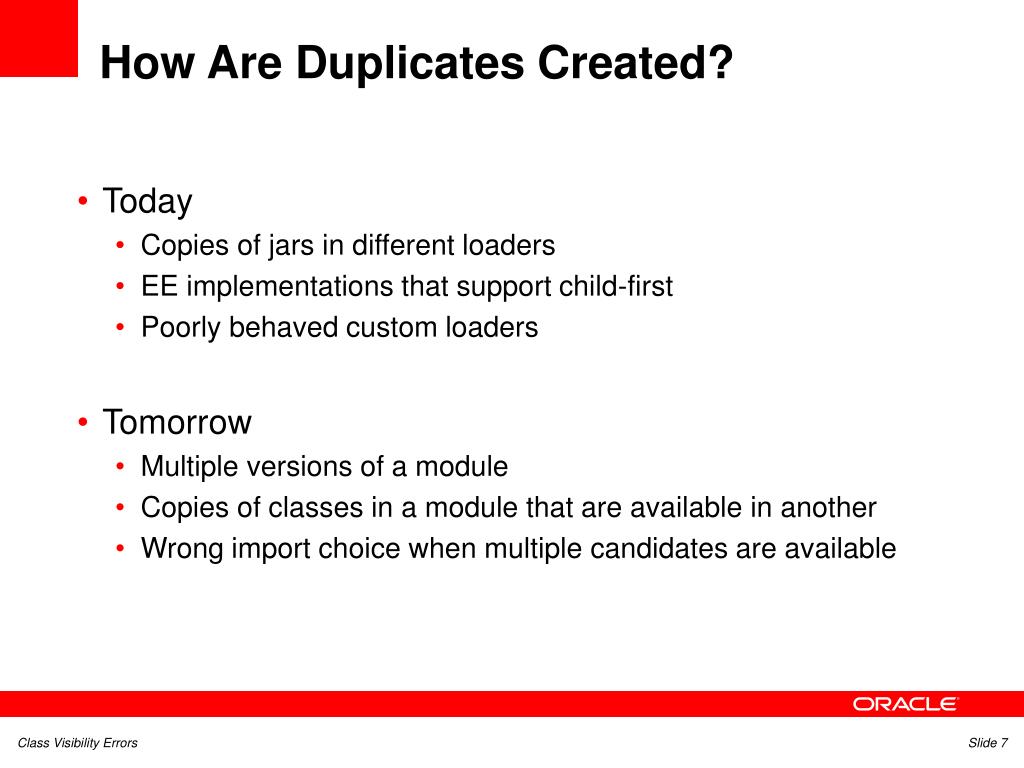 How Are Duplicates Created?

• Today
  • Copies of jars in different loaders
  • EE implementations that support child-first
  • Poorly behaved custom loaders

• Tomorrow
  • Multiple versions of a module
  • Copies of classes in a module that are available in another
  • Wrong import choice when multiple candidates are available

ORACLE

Class Visibility Errors

Slide 7